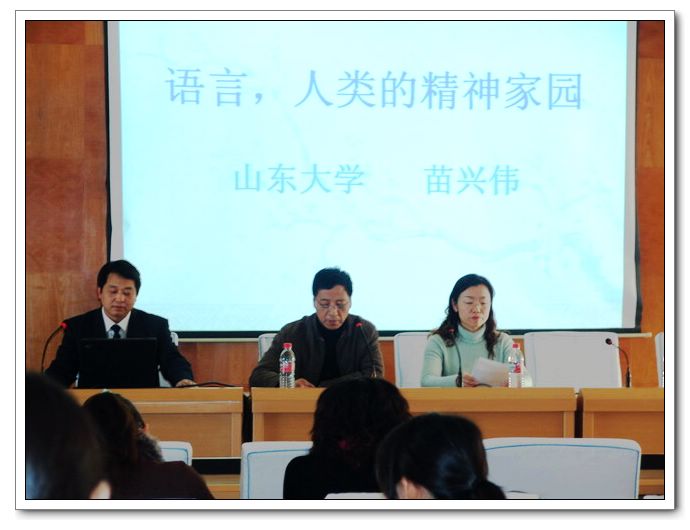 语言，人类的精神家园

山东大学　苗兴伟